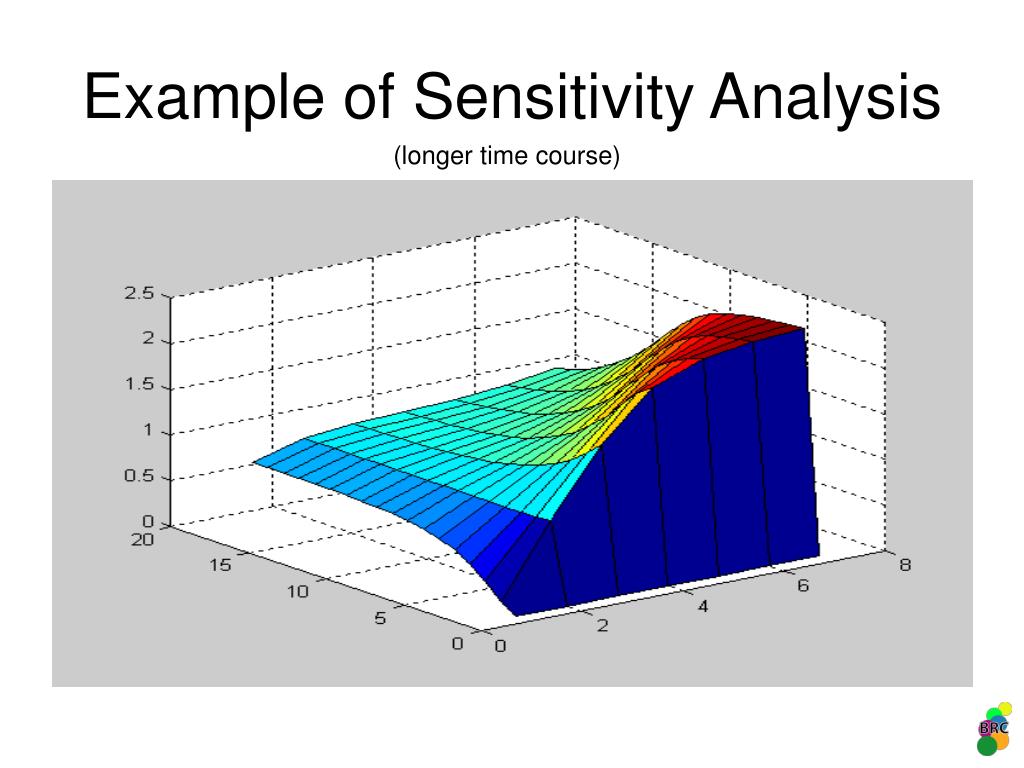 Example of Sensitivity Analysis

(longer time course)

2.5
2
1.5
1
0.5
0
20
15
10
5
0
0
2
4
6
8

BRC